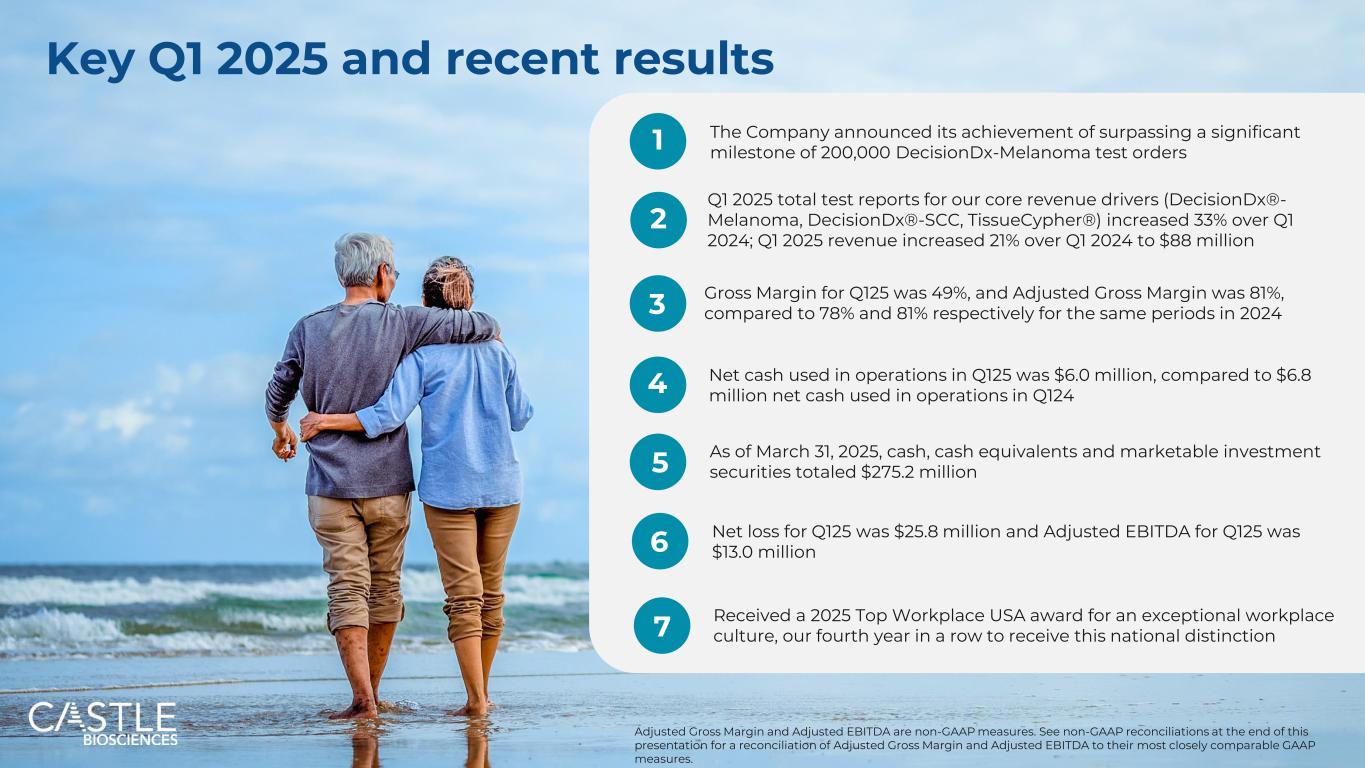 Key Q1 2025 and recent results

1 The Company announced its achievement of surpassing a significant milestone of 200,000 DecisionDx-Melanoma test orders

2 Q1 2025 total test reports for our core revenue drivers (DecisionDx®-Melanoma, DecisionDx®-SCC, TissueCypher®) increased 33% over Q1 2024; Q1 2025 revenue increased 21% over Q1 2024 to $88 million

3 Gross Margin for Q125 was 49%, and Adjusted Gross Margin was 81%, compared to 78% and 81% respectively for the same periods in 2024

4 Net cash used in operations in Q125 was $6.0 million, compared to $6.8 million net cash used in operations in Q124

5 As of March 31, 2025, cash, cash equivalents and marketable investment securities totaled $275.2 million

6 Net loss for Q125 was $25.8 million and Adjusted EBITDA for Q125 was $13.0 million

7 Received a 2025 Top Workplace USA award for an exceptional workplace culture, our fourth year in a row to receive this national distinction

CASTLE BIOSCIENCES

Adjusted Gross Margin and Adjusted EBITDA are non-GAAP measures. See non-GAAP reconciliations at the end of this presentation for a reconciliation of Adjusted Gross Margin and Adjusted EBITDA to their most closely comparable GAAP measures.